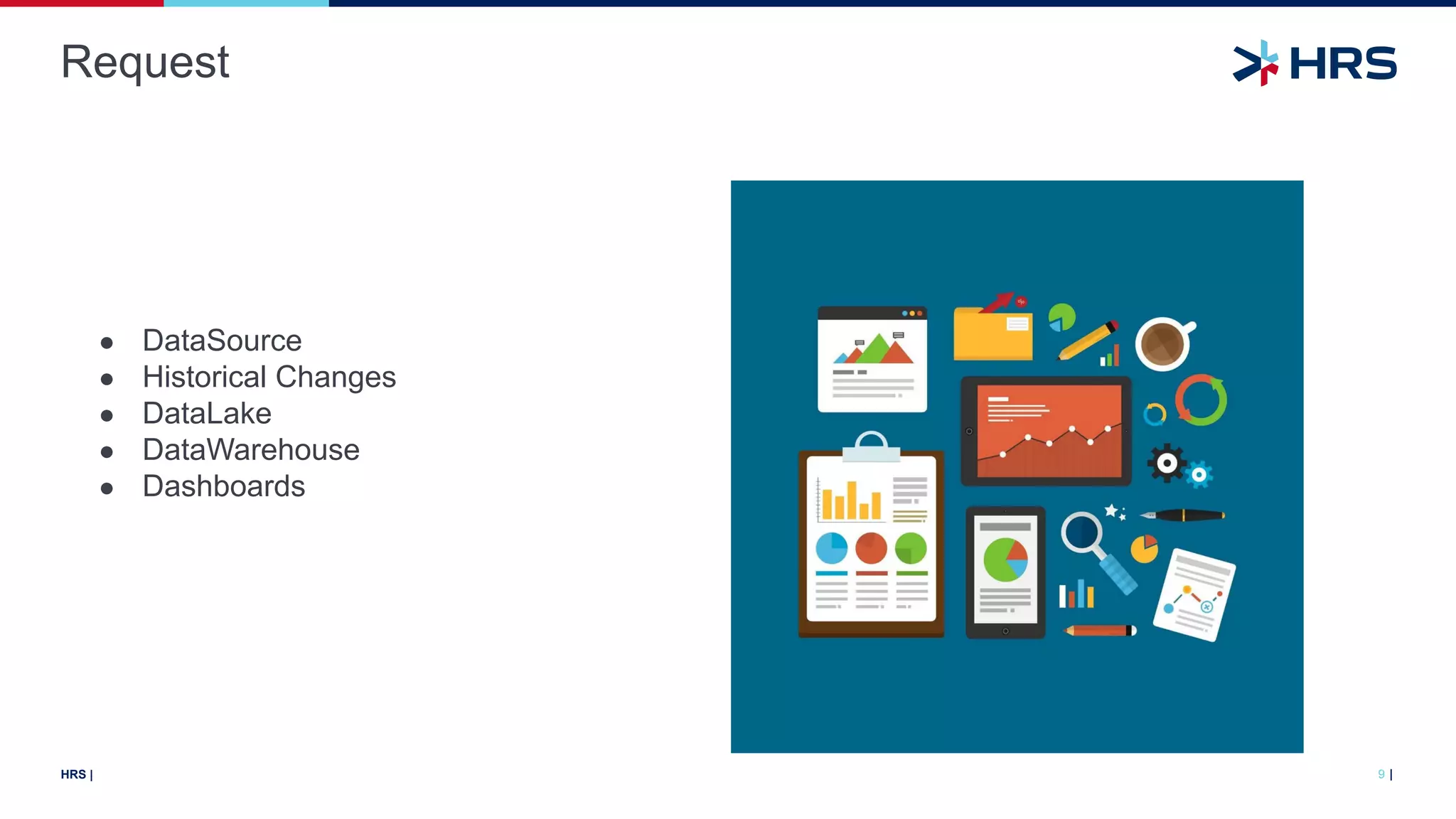 Request

HRS

- DataSource
- Historical Changes
- DataLake
- DataWarehouse
- Dashboards

HRS |

9 |